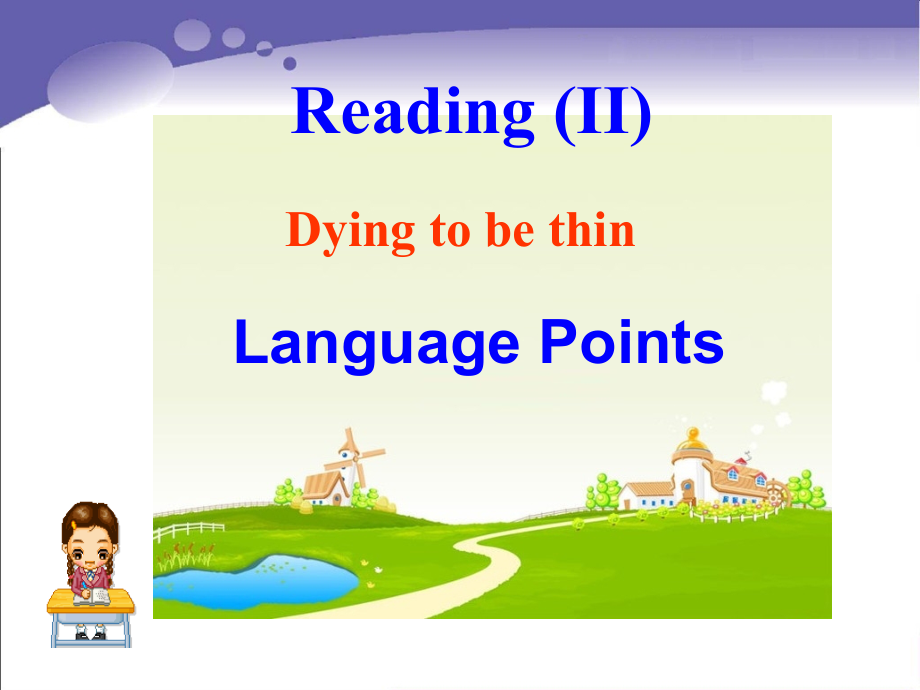 Reading (II)

Dying to be thin

Language Points